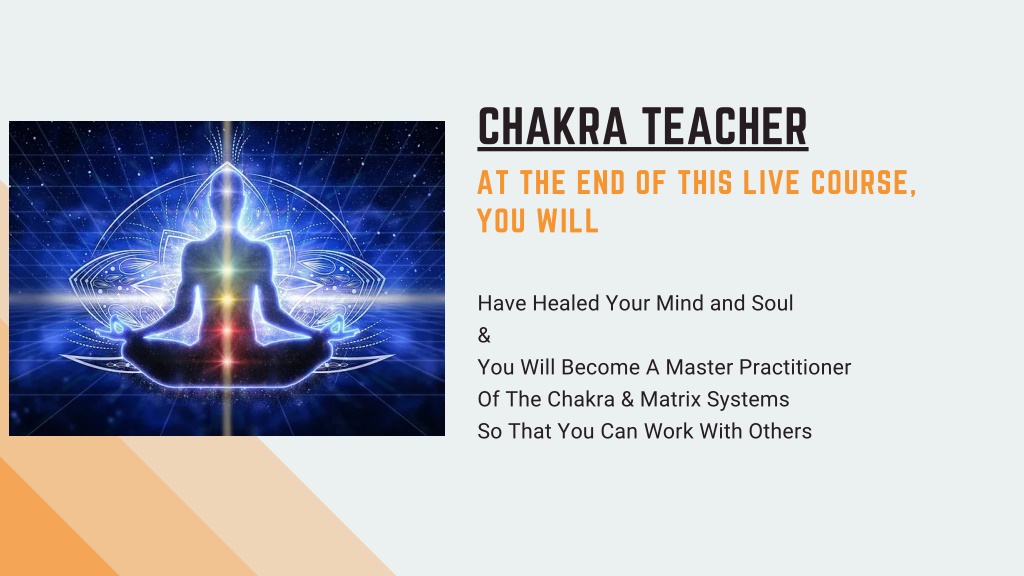 CHAKRA TEACHER

AT THE END OF THIS LIVE COURSE, YOU WILL

Have Healed Your Mind and Soul
&
You Will Become A Master Practitioner
Of The Chakra & Matrix Systems
So That You Can Work With Others